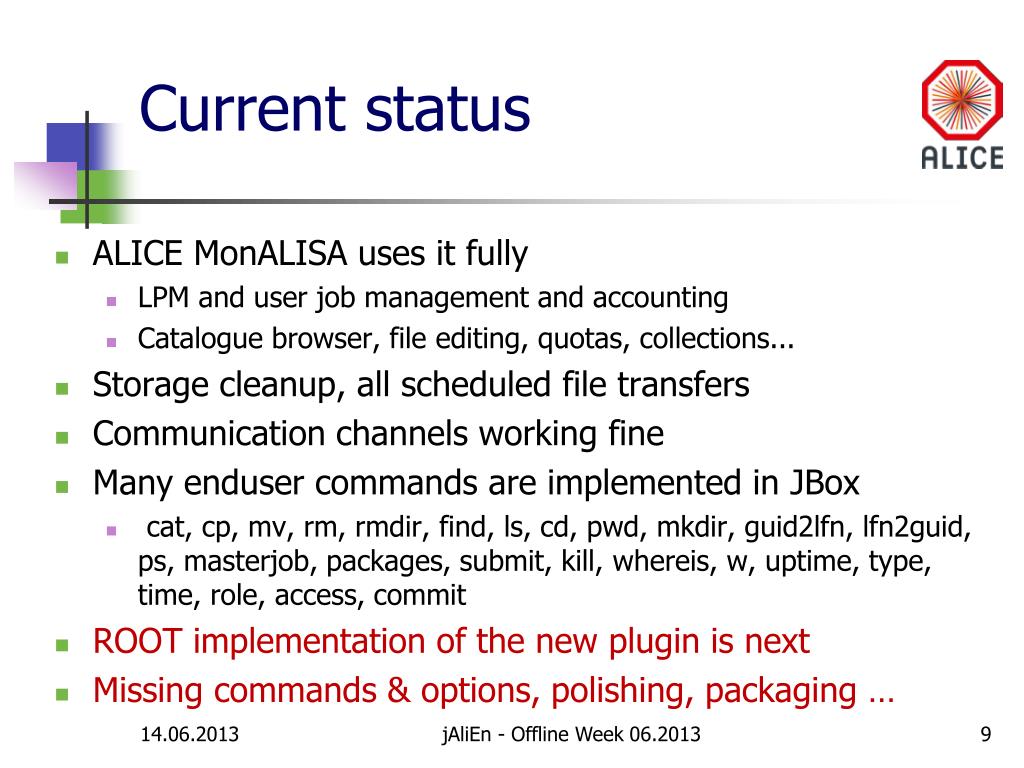 Current status

ALICE

- ALICE MonALISA uses it fully
  - LPM and user job management and accounting
  - Catalogue browser, file editing, quotas, collections...
- Storage cleanup, all scheduled file transfers
- Communication channels working fine
- Many enduser commands are implemented in JBox
  - cat, cp, mv, rm, rmdir, find, ls, cd, pwd, mkdir, guid2lfn, lfn2guid, ps, masterjob, packages, submit, kill, whereis, w, uptime, type, time, role, access, commit
- ROOT implementation of the new plugin is next
- Missing commands & options, polishing, packaging …

14.06.2013 jAliEn - Offline Week 06.2013 9